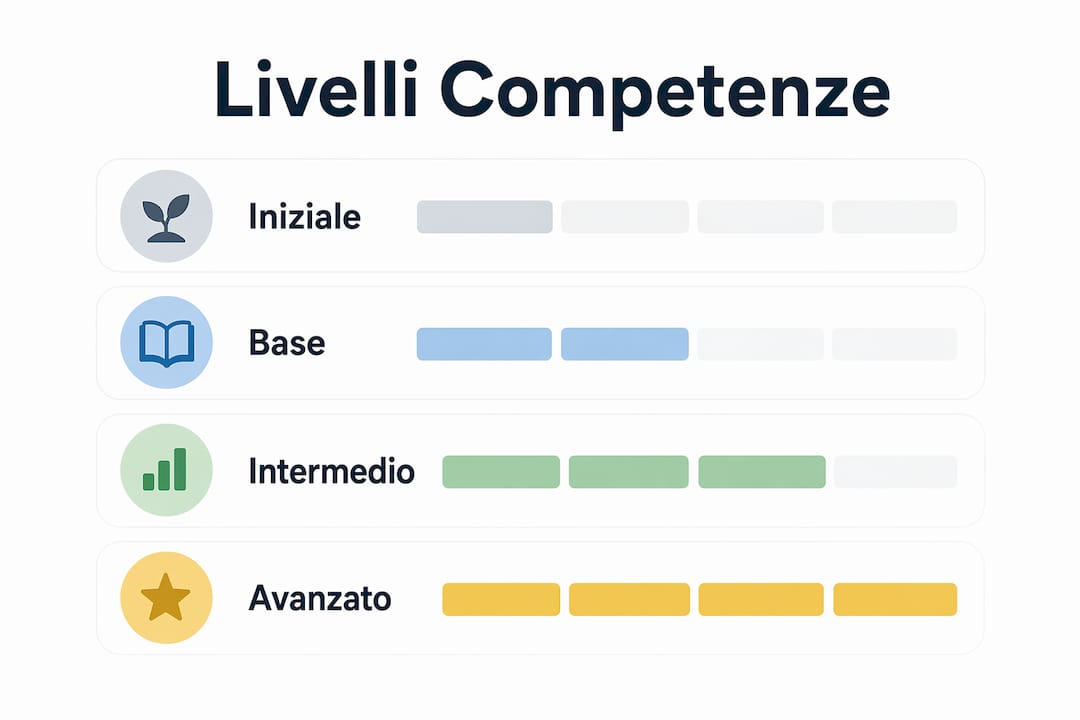 Livelli Competenze

Iniziale

Base

Intermedio

Avanzato